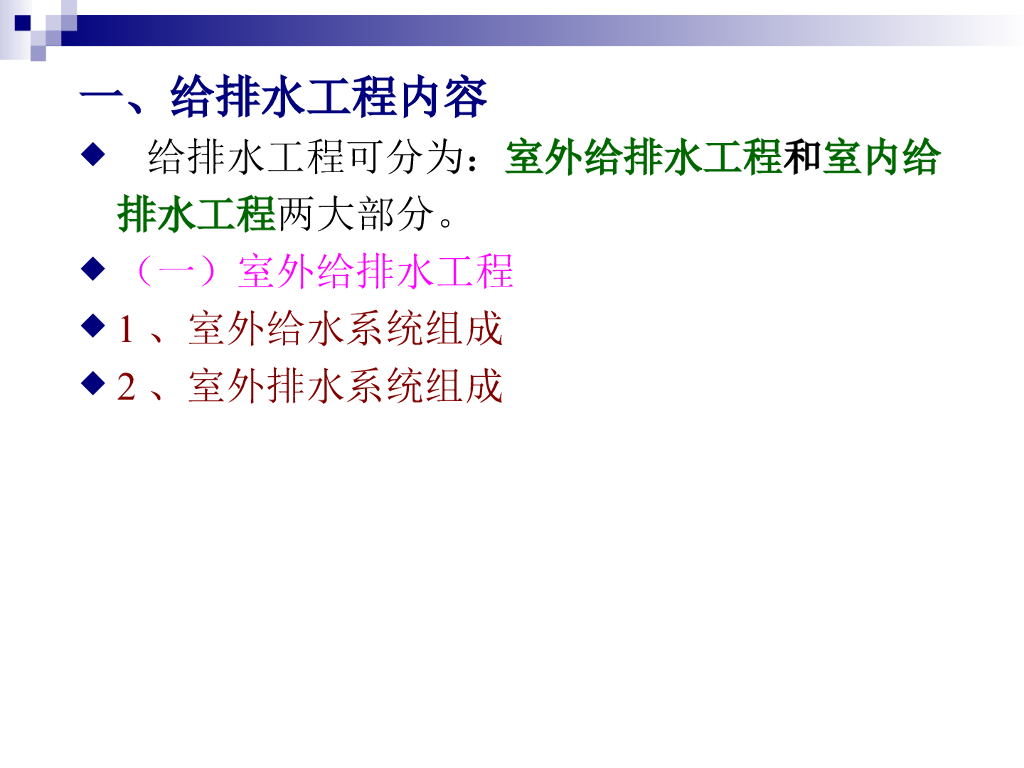 一、给排水工程内容

◆ 给排水工程可分为：室外给排水工程和室内给排水工程两大部分。

◆（一）室外给排水工程

◆ 1 、室外给水系统组成

◆ 2 、室外排水系统组成